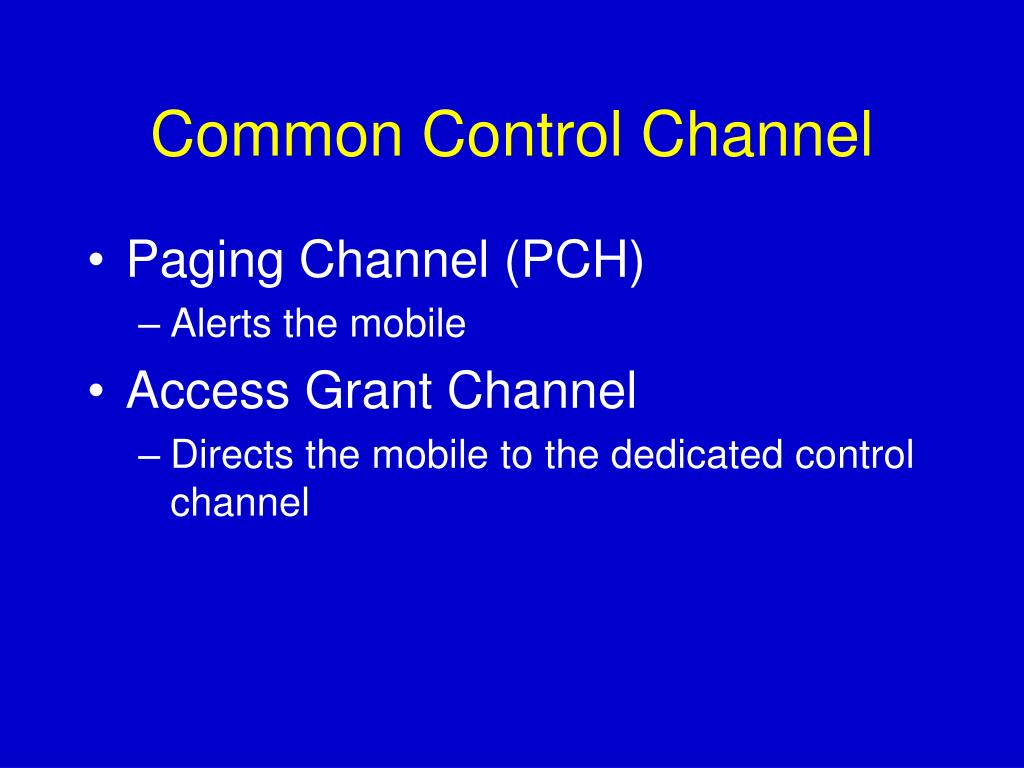 Common Control Channel

• Paging Channel (PCH)
– Alerts the mobile
• Access Grant Channel
– Directs the mobile to the dedicated control channel